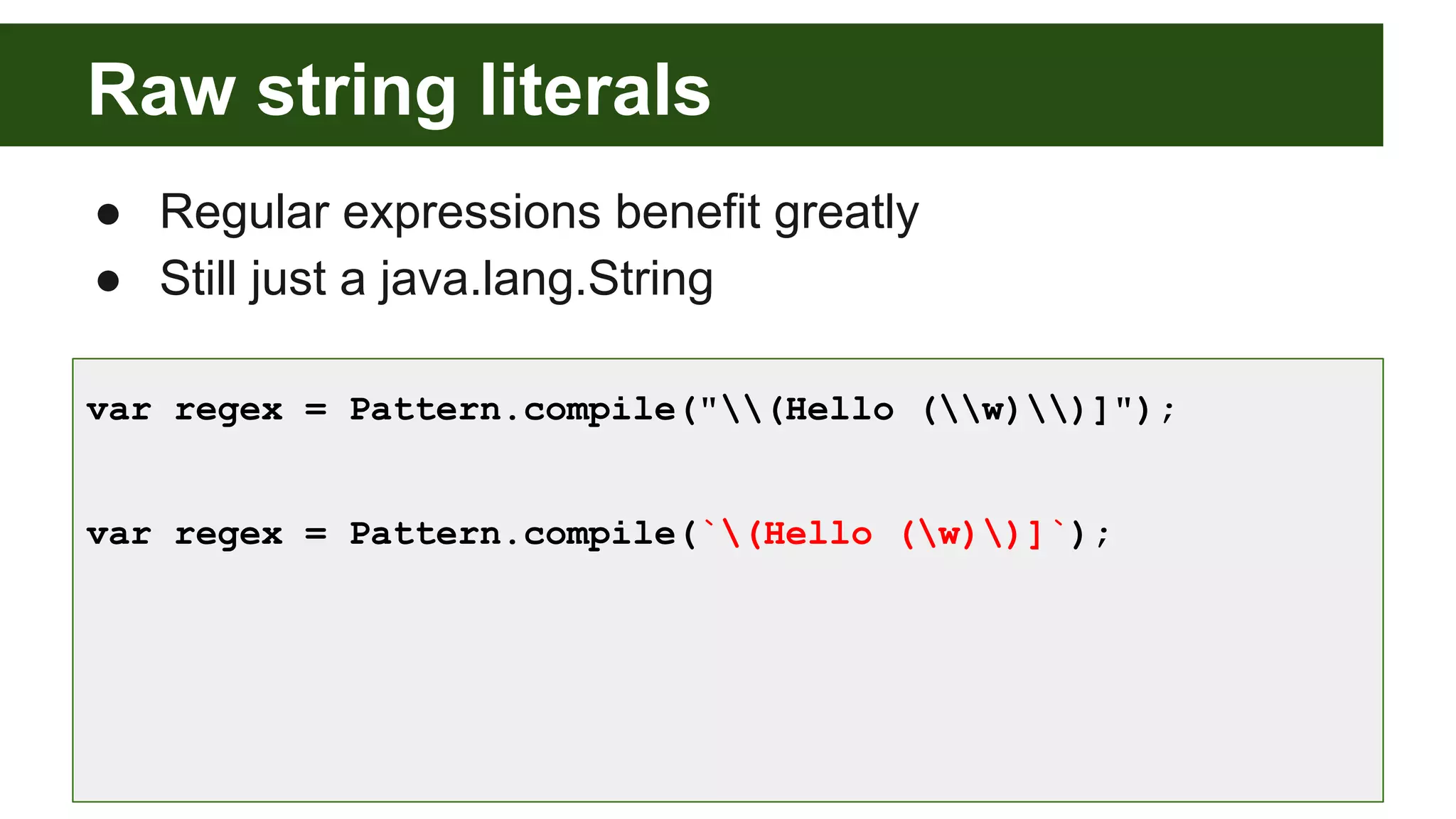 Raw string literals

● Regular expressions benefit greatly
● Still just a java.lang.String

var regex = Pattern.compile("\\(Hello (\\w)\\)]");

var regex = Pattern.compile(`\(Hello (\w)\)]`);